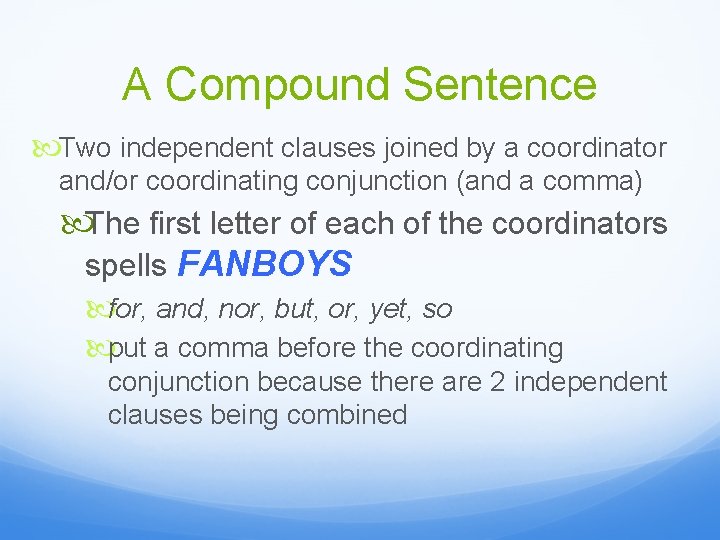 A Compound Sentence

Two independent clauses joined by a coordinator and/or coordinating conjunction (and a comma)

The first letter of each of the coordinators spells FANBOYS

for, and, nor, but, or, yet, so

put a comma before the coordinating conjunction because there are 2 independent clauses being combined